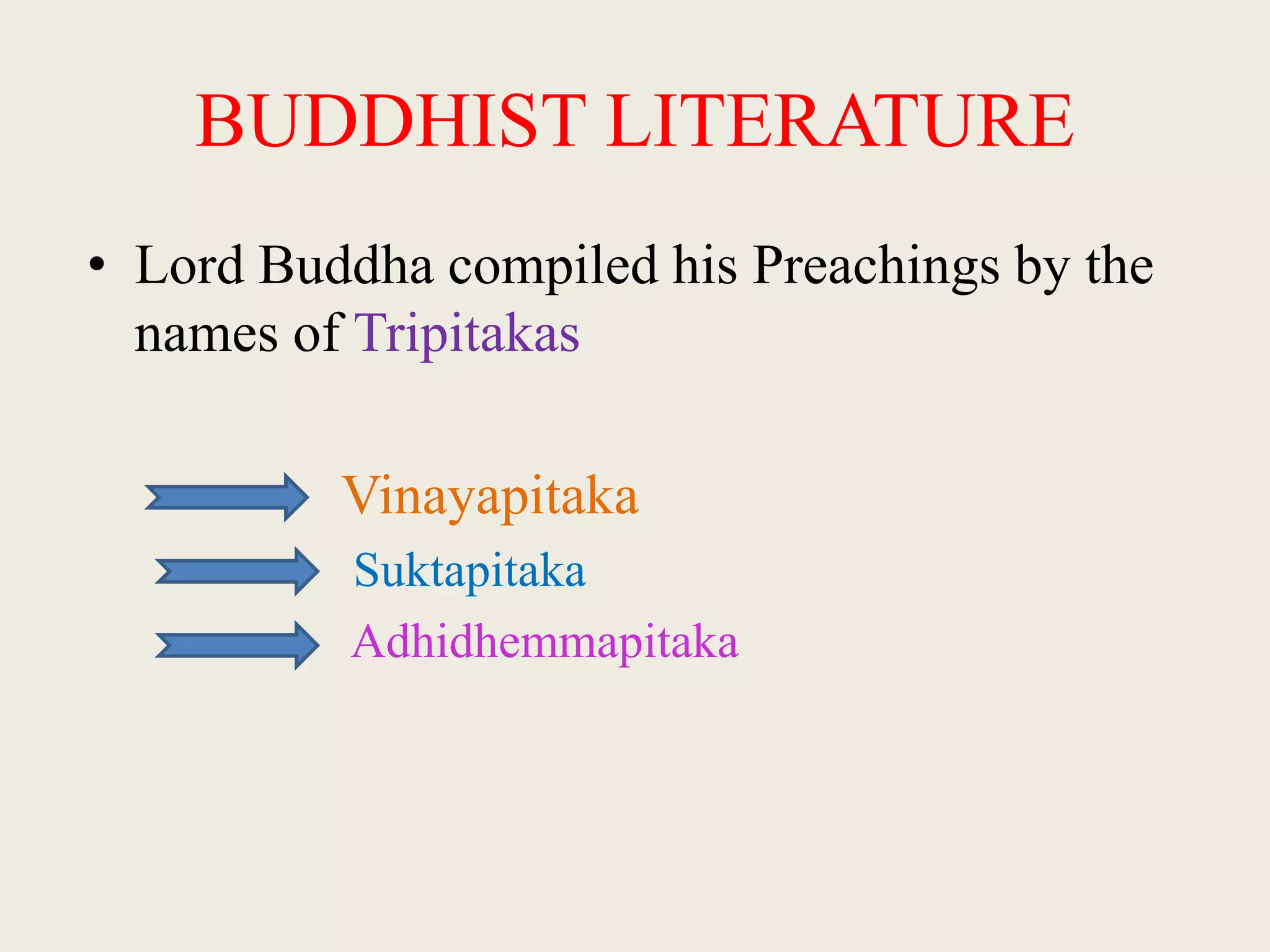 BUDDHIST LITERATURE

• Lord Buddha compiled his Preachings by the names of Tripitakas

Vinayapitaka

Suktapitaka

Adhidhemmapitaka